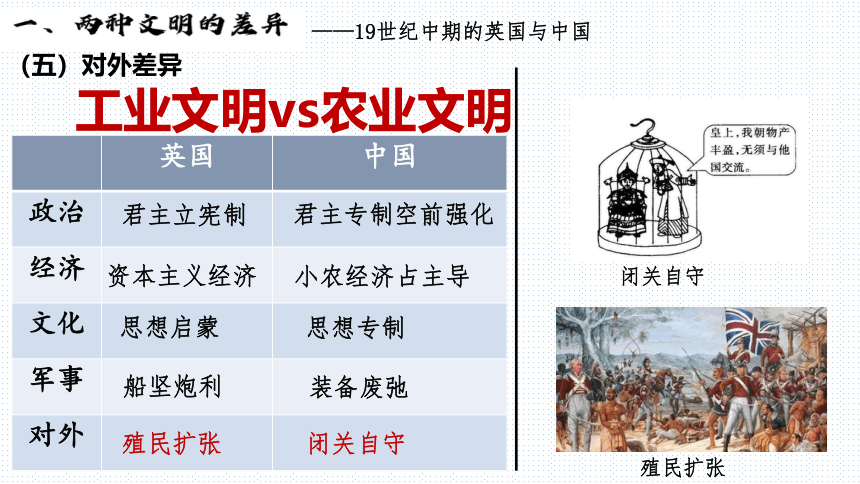 一、两种文明的差异 ——19世纪中期的英国与中国

（五）对外差异

工业文明vs农业文明

|  | 英国 | 中国 |
|---|---|---|
| 政治 | 君主立宪制 | 君主专制空前强化 |
| 经济 | 资本主义经济 | 小农经济占主导 |
| 文化 | 思想启蒙 | 思想专制 |
| 军事 | 船坚炮利 | 装备废弛 |
| 对外 | 殖民扩张 | 闭关自守 |

皇上，我朝物产丰盈，无须与他国交流。

闭关自守

殖民扩张